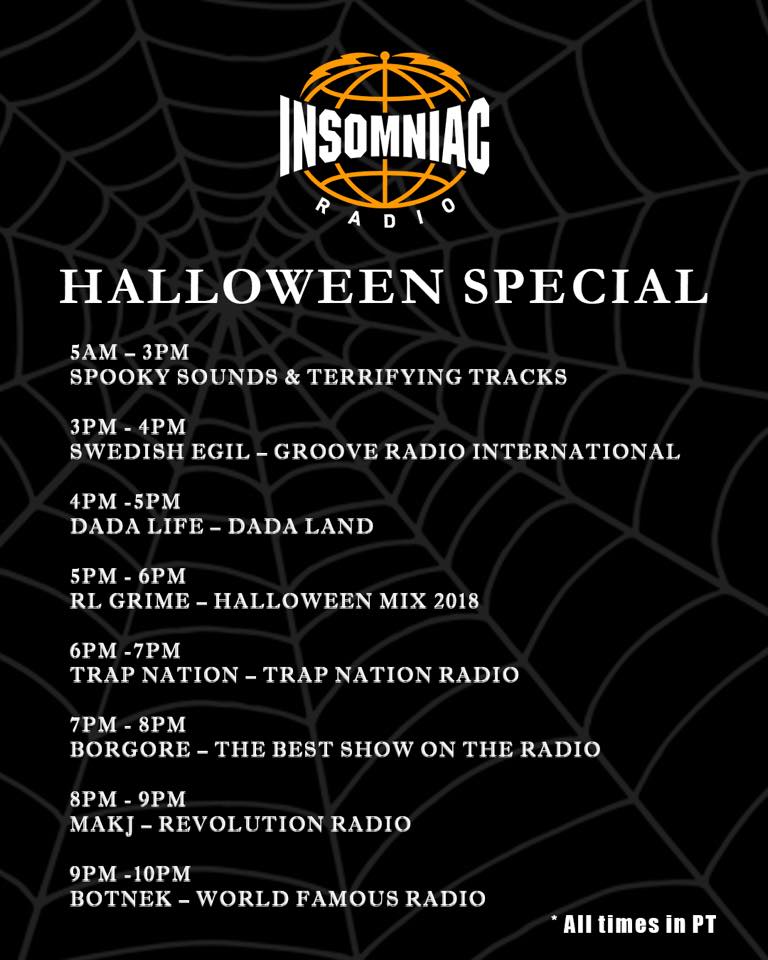 INSOMNIAC
RADIO

HALLOWEEN SPECIAL

5AM – 3PM
SPOOKY SOUNDS & TERRIFYING TRACKS

3PM - 4PM
SWEDISH EGIL – GROOVE RADIO INTERNATIONAL

4PM -5PM
DADA LIFE – DADA LAND

5PM - 6PM
RL GRIME – HALLOWEEN MIX 2018

6PM -7PM
TRAP NATION – TRAP NATION RADIO

7PM - 8PM
BORGORE – THE BEST SHOW ON THE RADIO

8PM - 9PM
MAKJ – REVOLUTION RADIO

9PM -10PM
BOTNEK – WORLD FAMOUS RADIO

* All times in PT